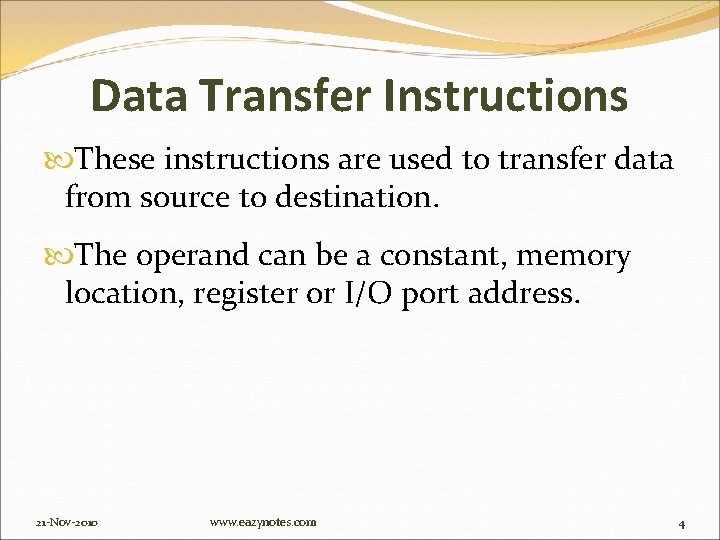 Data Transfer Instructions

These instructions are used to transfer data from source to destination.

The operand can be a constant, memory location, register or I/O port address.

21-Nov-2010

www.eazynotes.com

4